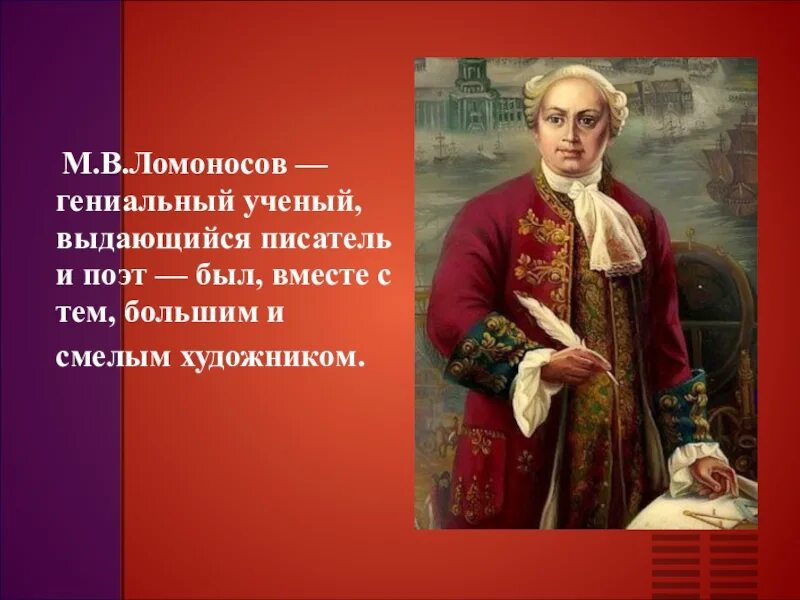 М.В.Ломоносов — гениальный ученый, выдающийся писатель и поэт — был, вместе с тем, большим и смелым художником.